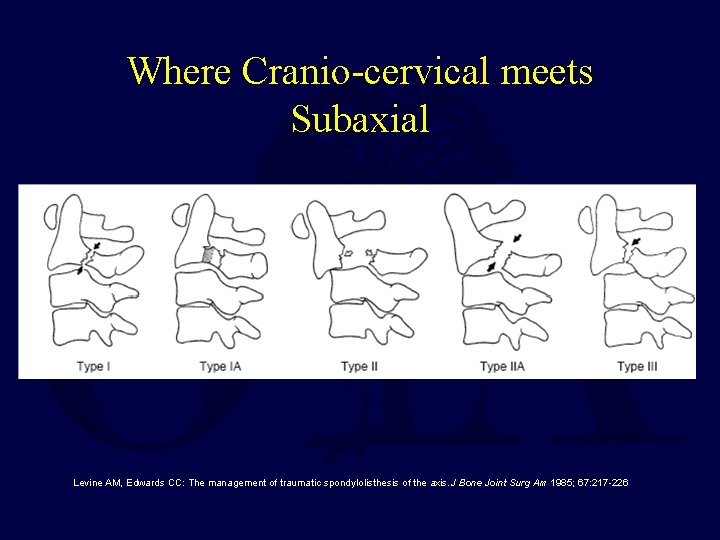 Where Cranio-cervical meets Subaxial

Type I

Type IA

Type II

Type IIA

Type III

Levine AM, Edwards CC: The management of traumatic spondylolisthesis of the axis. J Bone Joint Surg Am 1985; 67:217-226